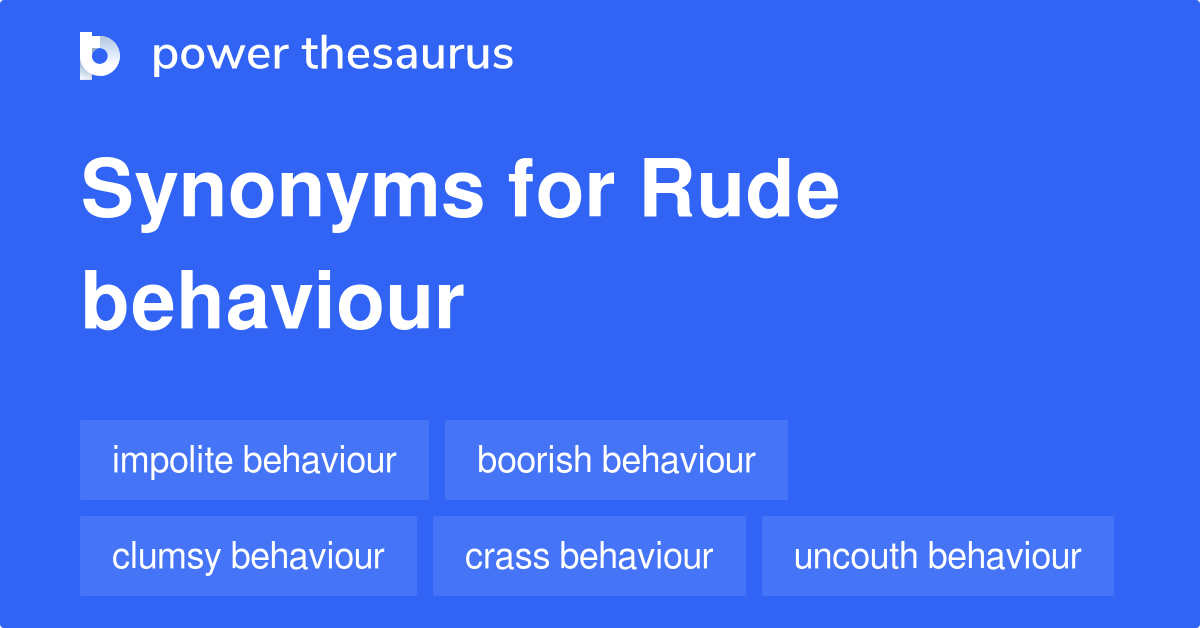 power thesaurus

Synonyms for Rude behaviour

impolite behaviour
boorish behaviour
clumsy behaviour
crass behaviour
uncouth behaviour